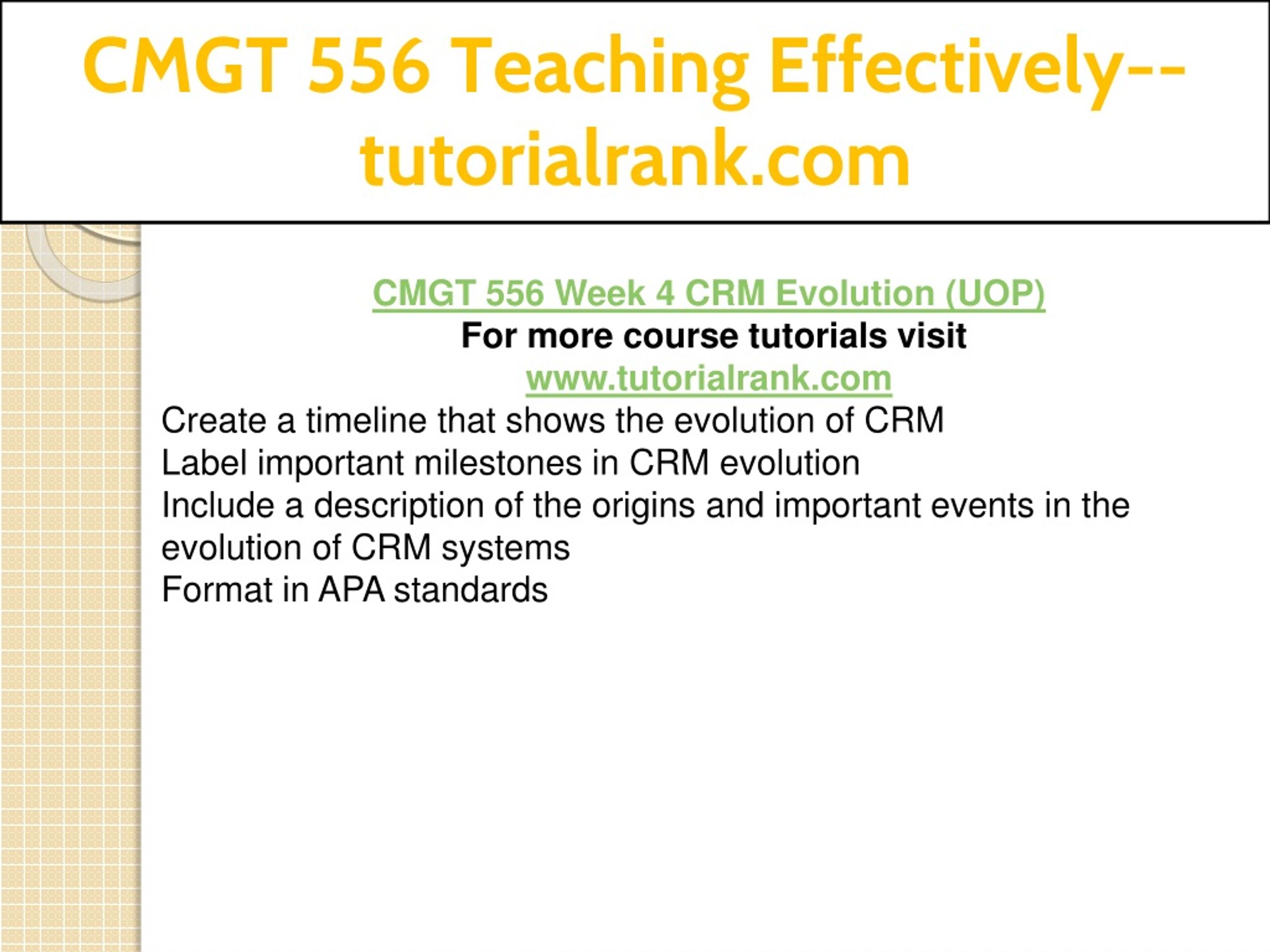 CMGT 556 Teaching Effectively--tutorialrank.com

CMGT 556 Week 4 CRM Evolution (UOP)
For more course tutorials visit
www.tutorialrank.com
Create a timeline that shows the evolution of CRM
Label important milestones in CRM evolution
Include a description of the origins and important events in the evolution of CRM systems
Format in APA standards